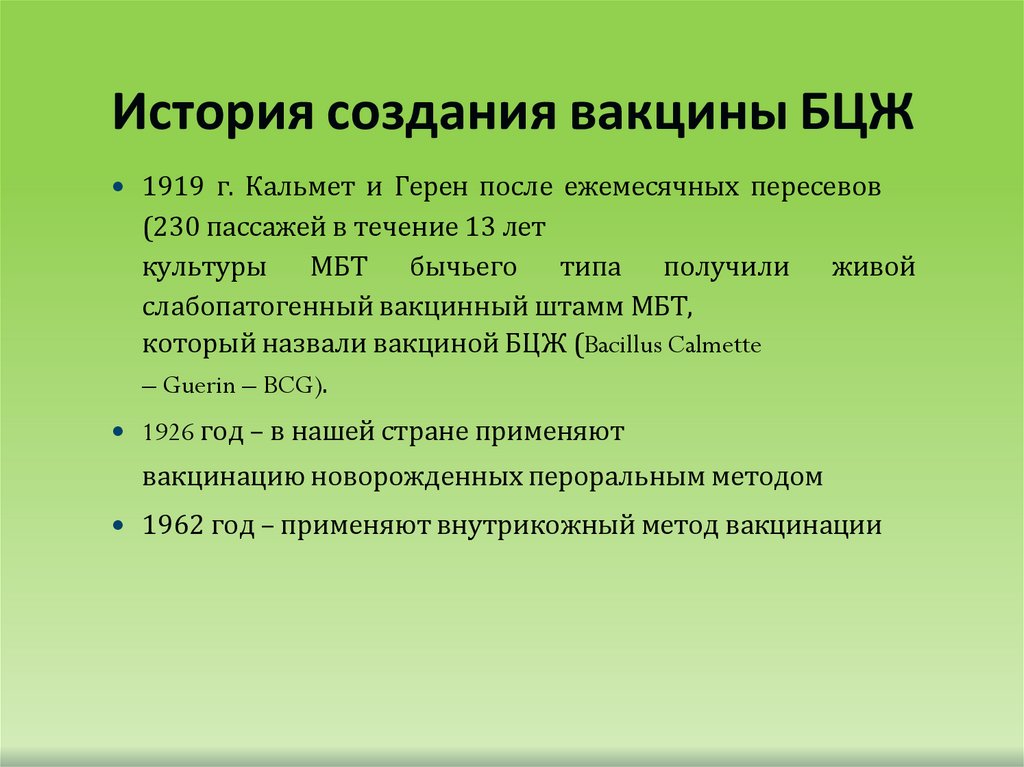 История создания вакцины БЦЖ

• 1919 г. Кальмет и Герен после ежемесячных пересевов (230 пассажей в течение 13 лет культуры МБТ бычьего типа получили живой слабопатогенный вакцинный штамм МБТ, который назвали вакциной БЦЖ (Bacillus Calmette – Guerin – BCG).

• 1926 год – в нашей стране применяют вакцинацию новорожденных пероральным методом

• 1962 год – применяют внутрикожный метод вакцинации